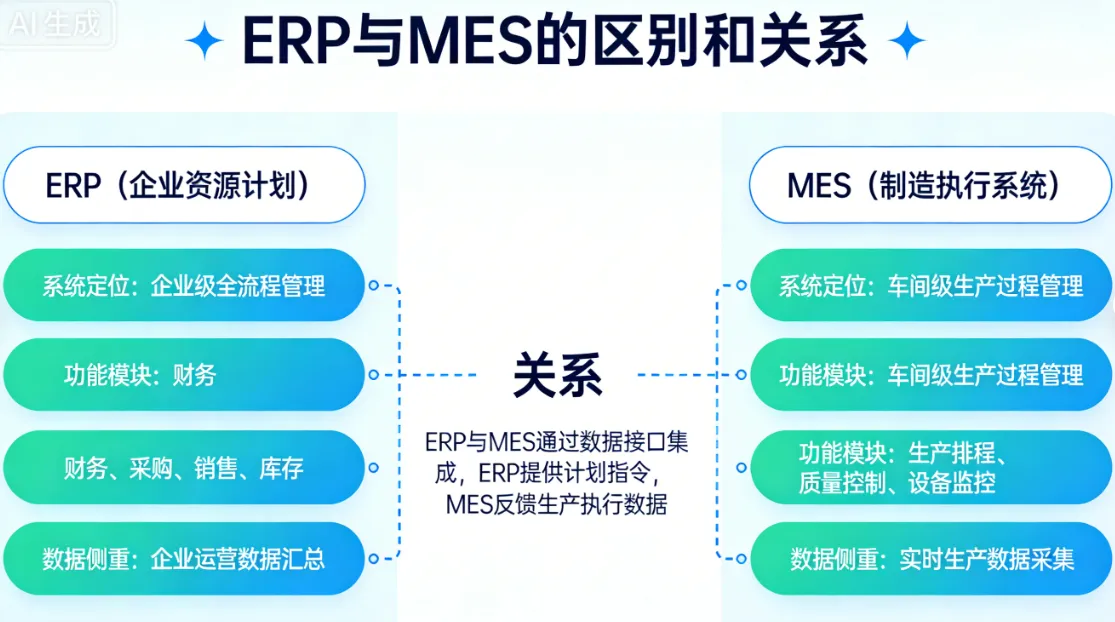 AI生成

ERP与MES的区别和关系

ERP（企业资源计划）

系统定位：企业级全流程管理

功能模块：财务

财务、采购、销售、库存

数据侧重：企业运营数据汇总

关系

ERP与MES通过数据接口集成，ERP提供计划指令，MES反馈生产执行数据

MES（制造执行系统）

系统定位：车间级生产过程管理

功能模块：车间级生产过程管理

功能模块：生产排程、质量控制、设备监控

数据侧重：实时生产数据采集